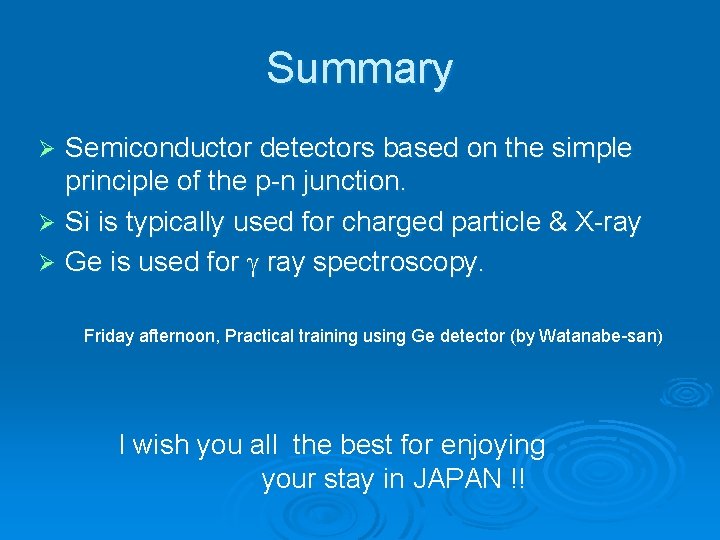 Summary

➢ Semiconductor detectors based on the simple principle of the p-n junction.
➢ Si is typically used for charged particle & X-ray
➢ Ge is used for $\gamma$ ray spectroscopy.

Friday afternoon, Practical training using Ge detector (by Watanabe-san)

I wish you all the best for enjoying your stay in JAPAN !!